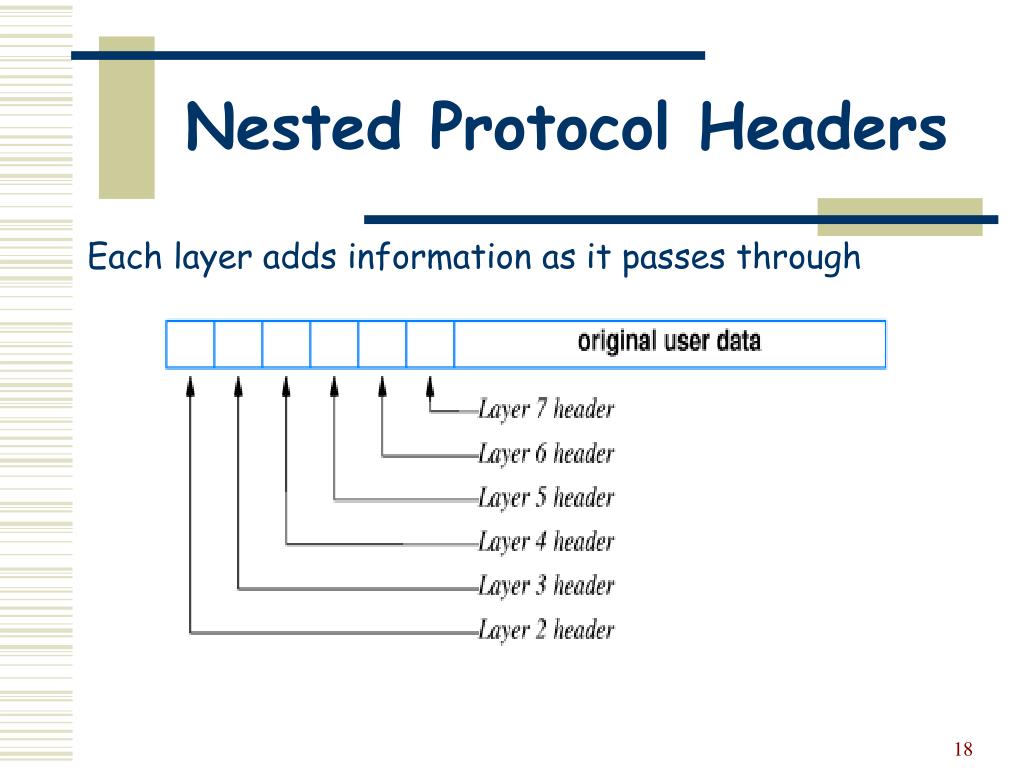 Nested Protocol Headers

Each layer adds information as it passes through

original user data

Layer 7 header
Layer 6 header
Layer 5 header
Layer 4 header
Layer 3 header
Layer 2 header

18